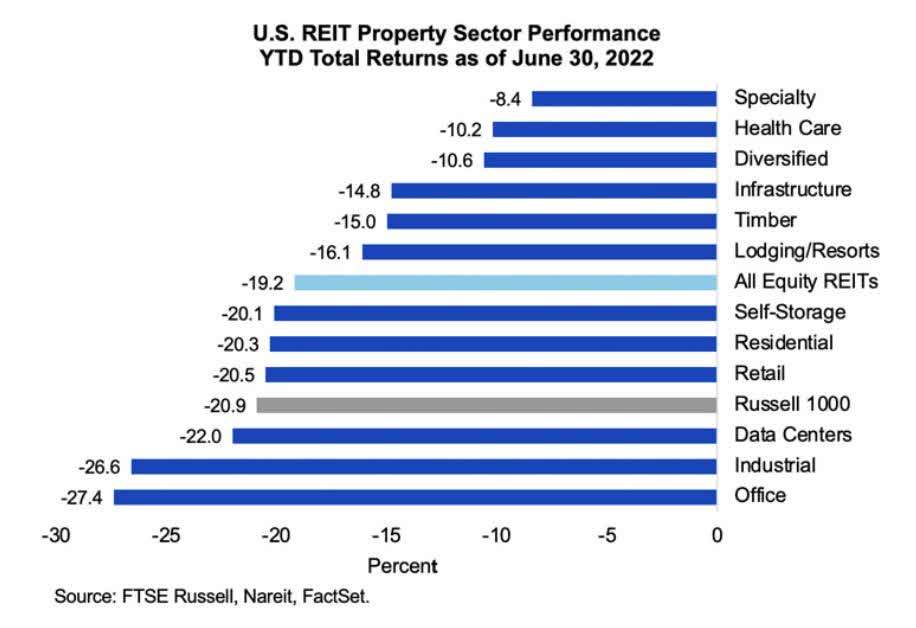 U.S. REIT Property Sector Performance
YTD Total Returns as of June 30, 2022

-8.4 Specialty
-10.2 Health Care
-10.6 Diversified
-14.8 Infrastructure
-15.0 Timber
-16.1 Lodging/Resorts
-19.2 All Equity REITs
-20.1 Self-Storage
-20.3 Residential
-20.5 Retail
-20.9 Russell 1000
-22.0 Data Centers
-26.6 Industrial
-27.4 Office

-30 -25 -20 -15 -10 -5 0
Percent

Source: FTSE Russell, Nareit, FactSet.